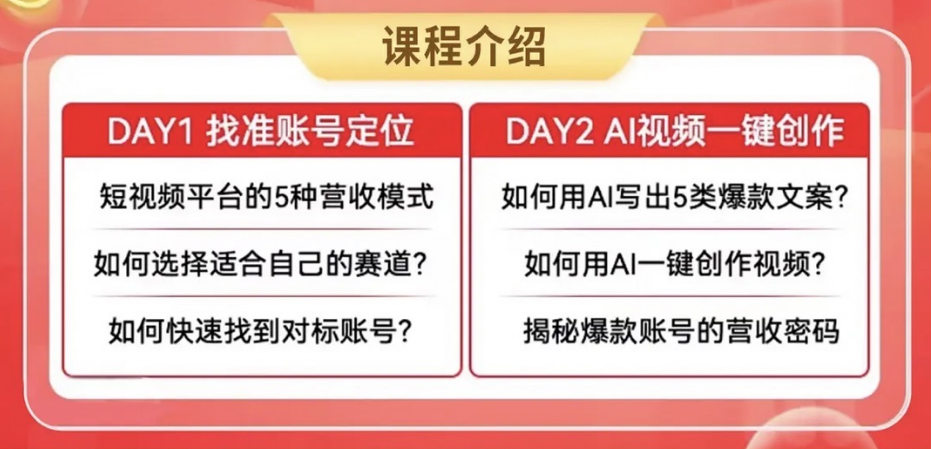 课程介绍

DAY1 找准账号定位

短视频平台的5种营收模式

如何选择适合自己的赛道?

如何快速找到对标账号?

DAY2 AI视频一键创作

如何用AI写出5类爆款文案?

如何用AI一键创作视频?

揭秘爆款账号的营收密码